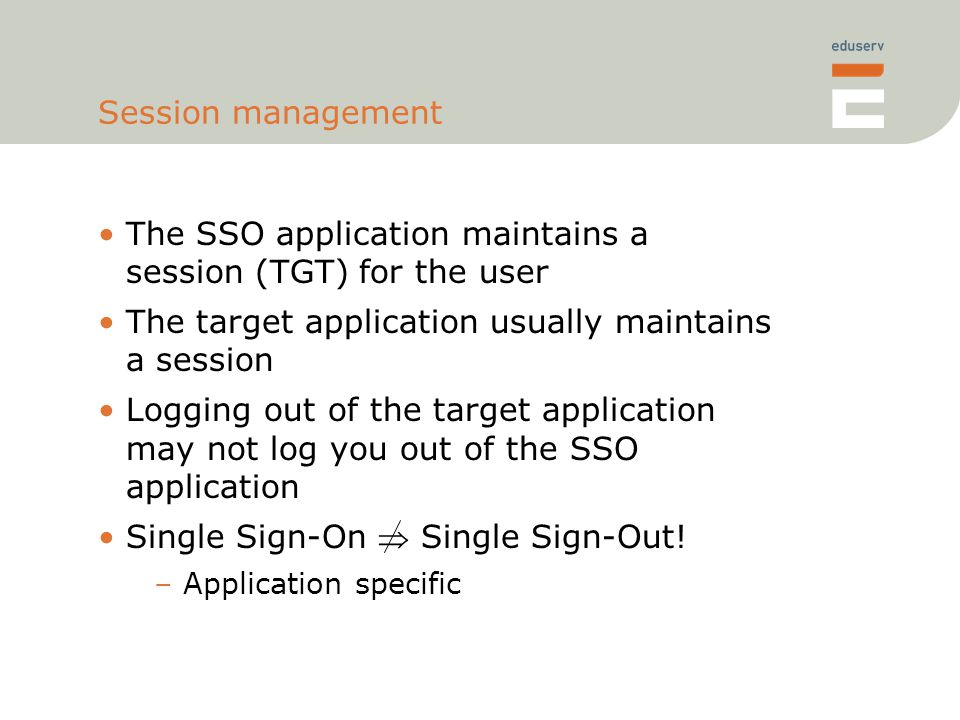 eduserv

Session management

• The SSO application maintains a session (TGT) for the user

• The target application usually maintains a session

• Logging out of the target application may not log you out of the SSO application

• Single Sign-On $\nRightarrow$ Single Sign-Out!

– Application specific